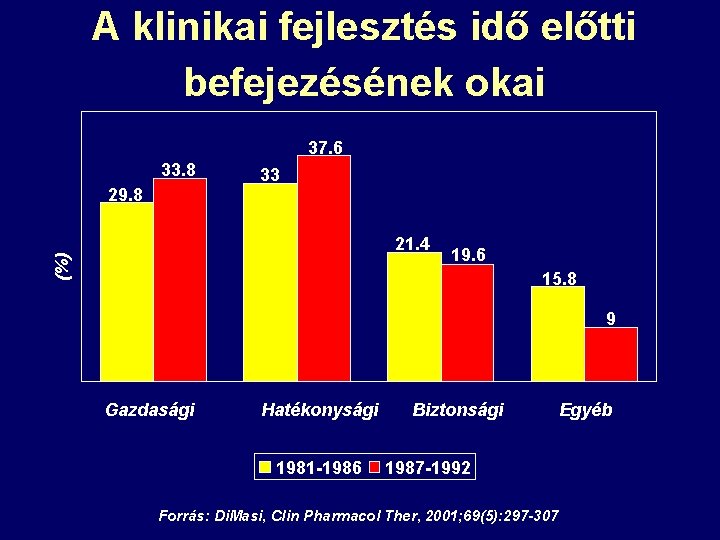 A klinikai fejlesztés idő előtti befejezésének okai

(%)

29.8
33.8
33
37.6
21.4
19.6
15.8
9

Gazdasági
Hatékonysági
Biztonsági
Egyéb

1981-1986
1987-1992

Forrás: DiMasi, Clin Pharmacol Ther, 2001;69(5):297-307